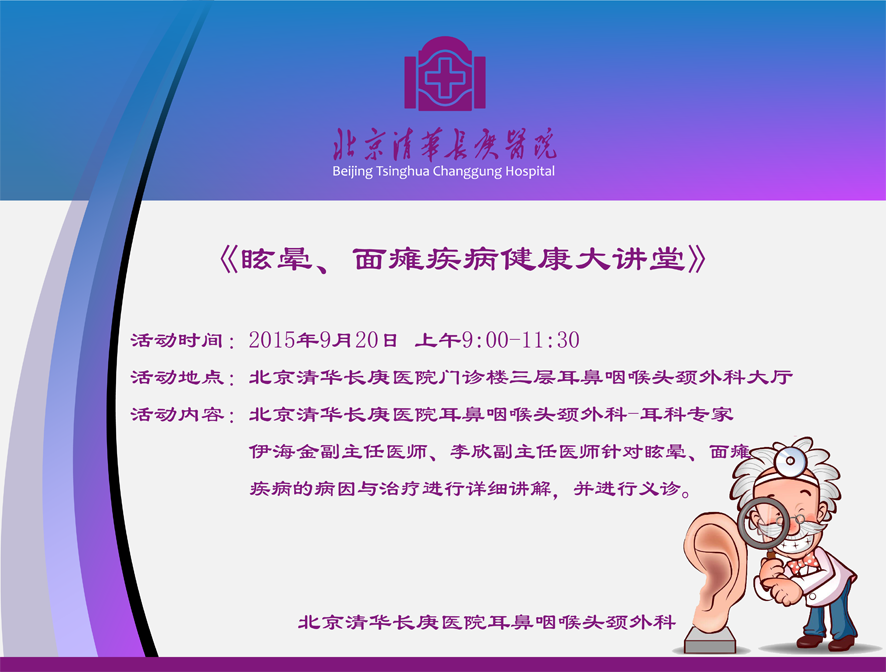 北京清華長庚醫院
Beijing Tsinghua Changgung Hospital

《眩晕、面瘫疾病健康大讲堂》

活动时间：2015年9月20日 上午9:00-11:30

活动地点：北京清华长庚医院门诊楼三层耳鼻咽喉头颈外科大厅

活动内容：北京清华长庚医院耳鼻咽喉头颈外科-耳科专家伊海金副主任医师、李欣副主任医师针对眩晕、面瘫疾病的病因与治疗进行详细讲解，并进行义诊。

北京清华长庚医院耳鼻咽喉头颈外科